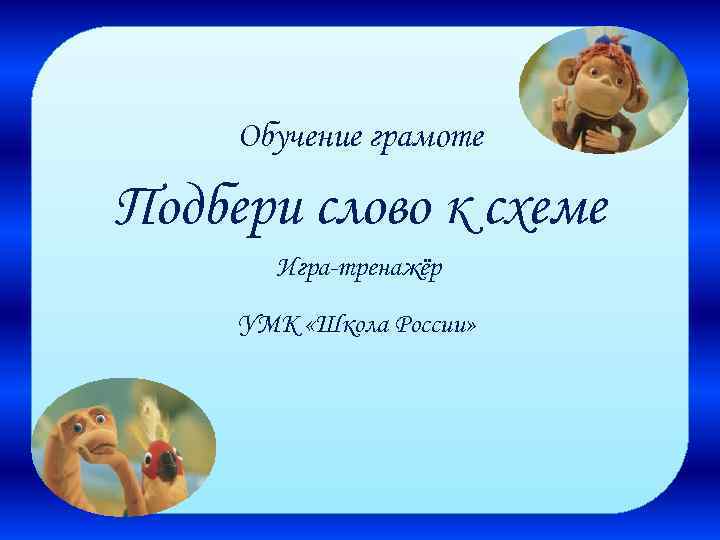 Обучение грамоте

Подбери слово к схеме

Игра-тренажёр

УМК «Школа России»